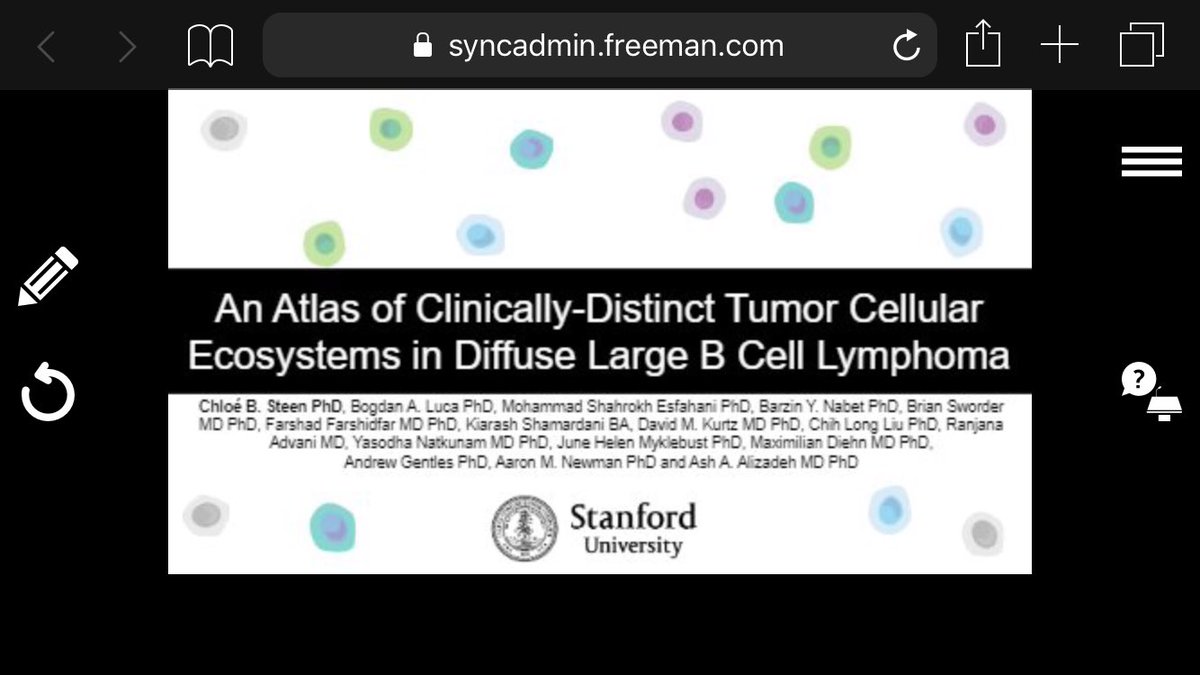 syncadmin.freeman.com

An Atlas of Clinically-Distinct Tumor Cellular Ecosystems in Diffuse Large B Cell Lymphoma

Chloé B. Steen PhD, Bogdan A. Luca PhD, Mohammad Shahrokh Esfahani PhD, Barzin Y. Nabet PhD, Brian Sworder MD PhD, Farshad Farshidfar MD PhD, Kiarash Shamardani BA, David M. Kurtz MD PhD, Chih Long Liu PhD, Ranjana Advani MD, Yasodha Natkunam MD PhD, June Helen Myklebust PhD, Maximilian Diehn MD PhD, Andrew Gentles PhD, Aaron M. Newman PhD and Ash A. Alizadeh MD PhD

Stanford University